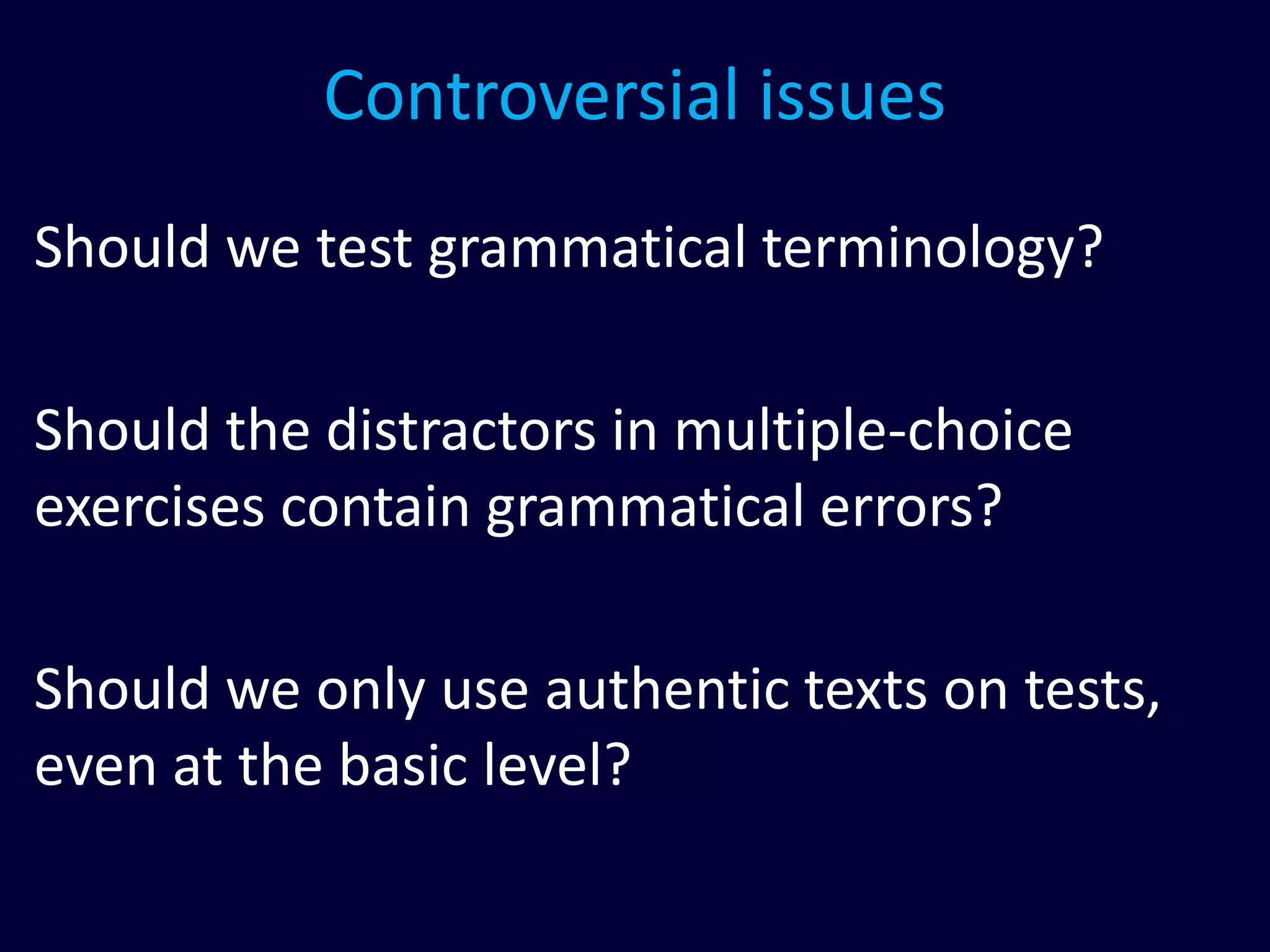 Controversial issues

Should we test grammatical terminology?

Should the distractors in multiple-choice exercises contain grammatical errors?

Should we only use authentic texts on tests, even at the basic level?